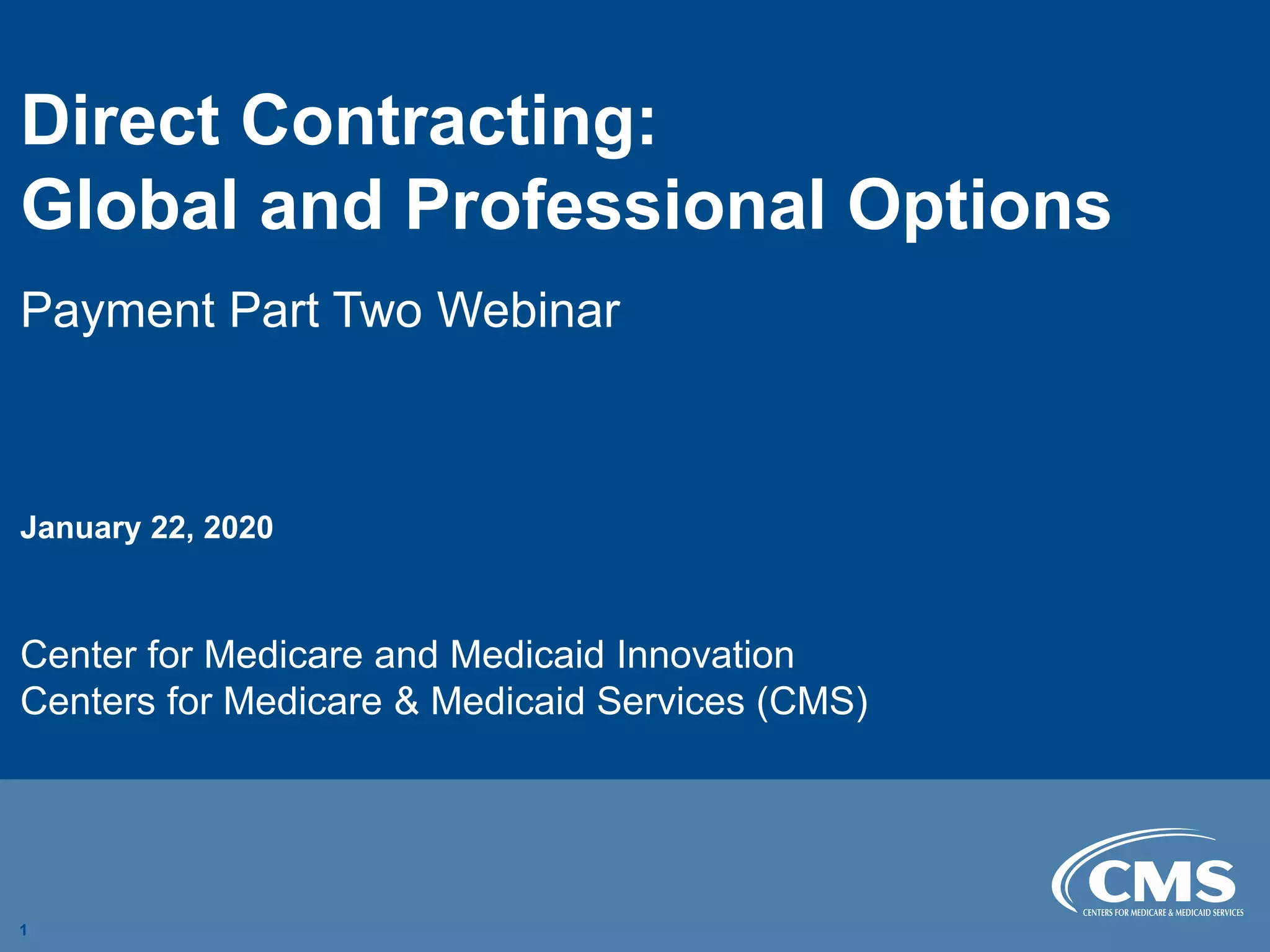 Direct Contracting:
Global and Professional Options

Payment Part Two Webinar

January 22, 2020

Center for Medicare and Medicaid Innovation
Centers for Medicare & Medicaid Services (CMS)

CMS
CENTERS FOR MEDICARE & MEDICAID SERVICES

1